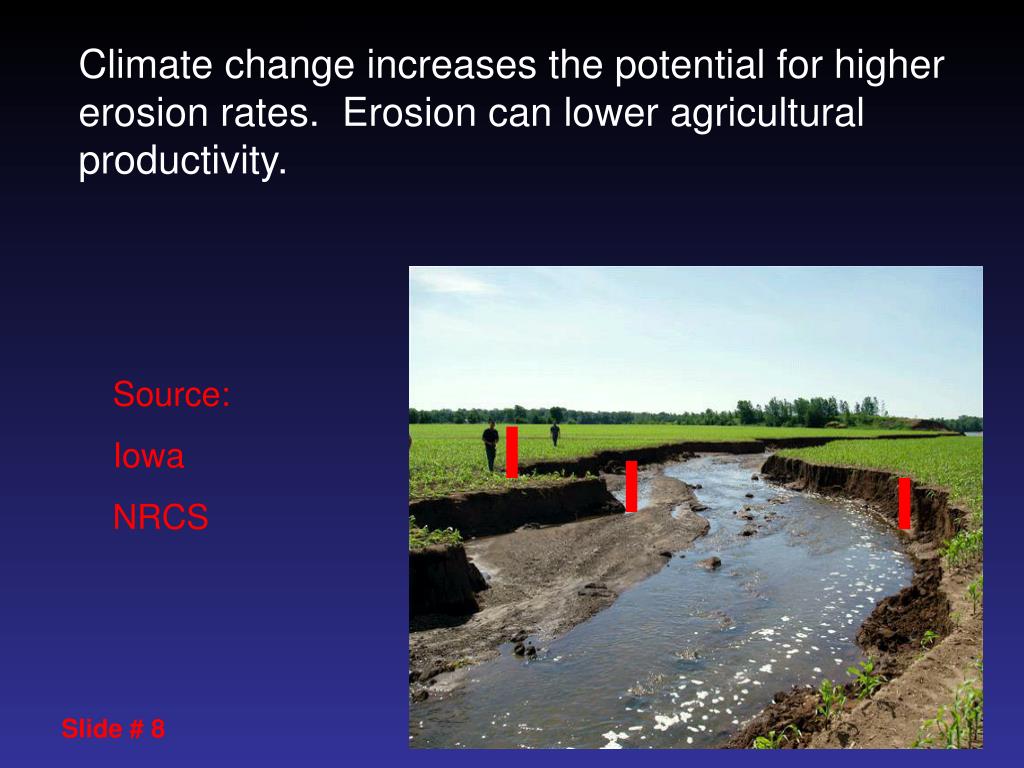 Climate change increases the potential for higher erosion rates. Erosion can lower agricultural productivity.

Source:

Iowa

NRCS

Slide # 8